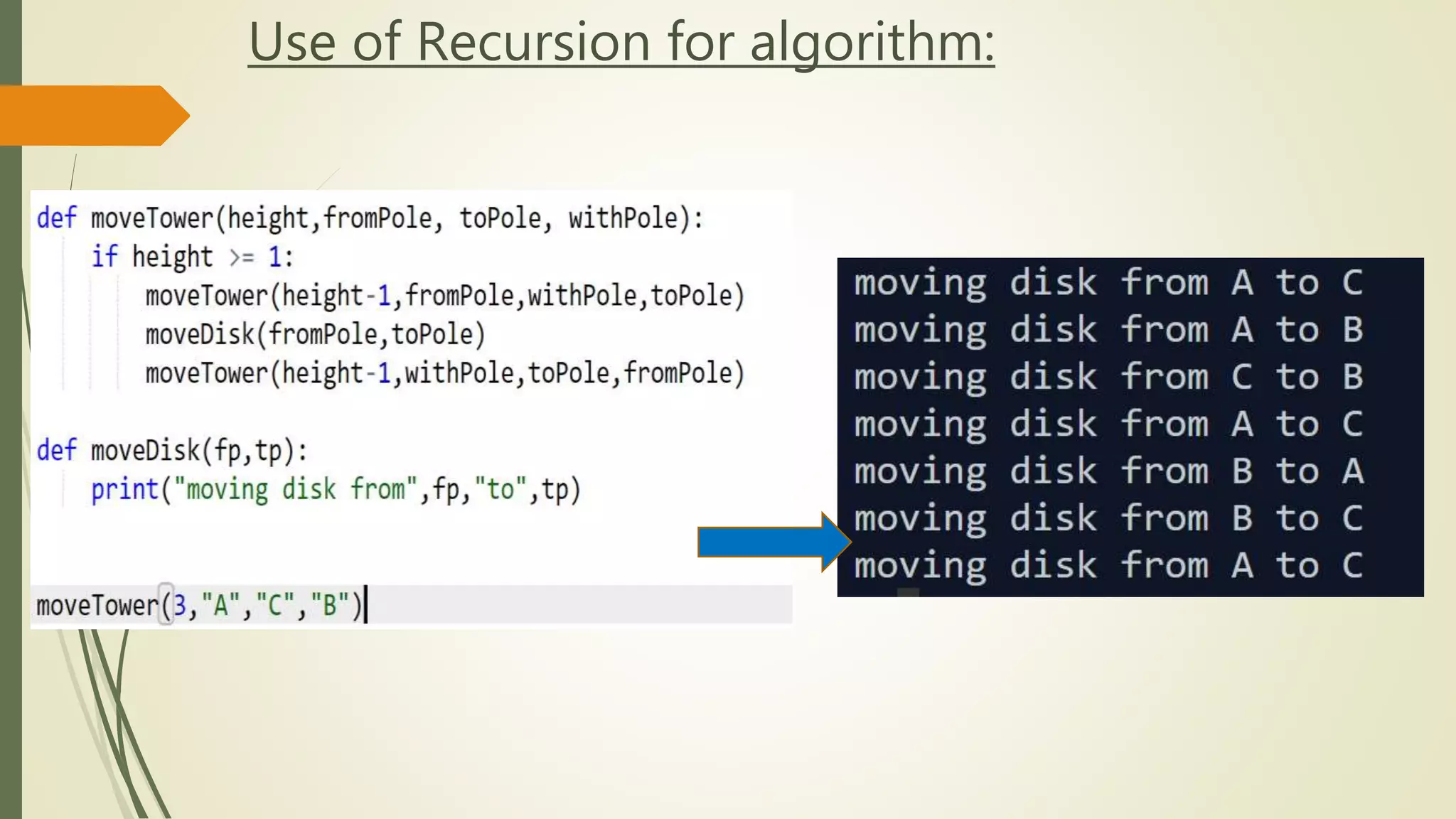 Use of Recursion for algorithm:

def moveTower(height,fromPole, toPole, withPole):
    if height >= 1:
        moveTower(height-1,fromPole,withPole,toPole)
        moveDisk(fromPole,toPole)
        moveTower(height-1,withPole,toPole,fromPole)

def moveDisk(fp,tp):
    print("moving disk from",fp,"to",tp)

moveTower(3,"A","C","B")

moving disk from A to C
moving disk from A to B
moving disk from C to B
moving disk from A to C
moving disk from B to A
moving disk from B to C
moving disk from A to C